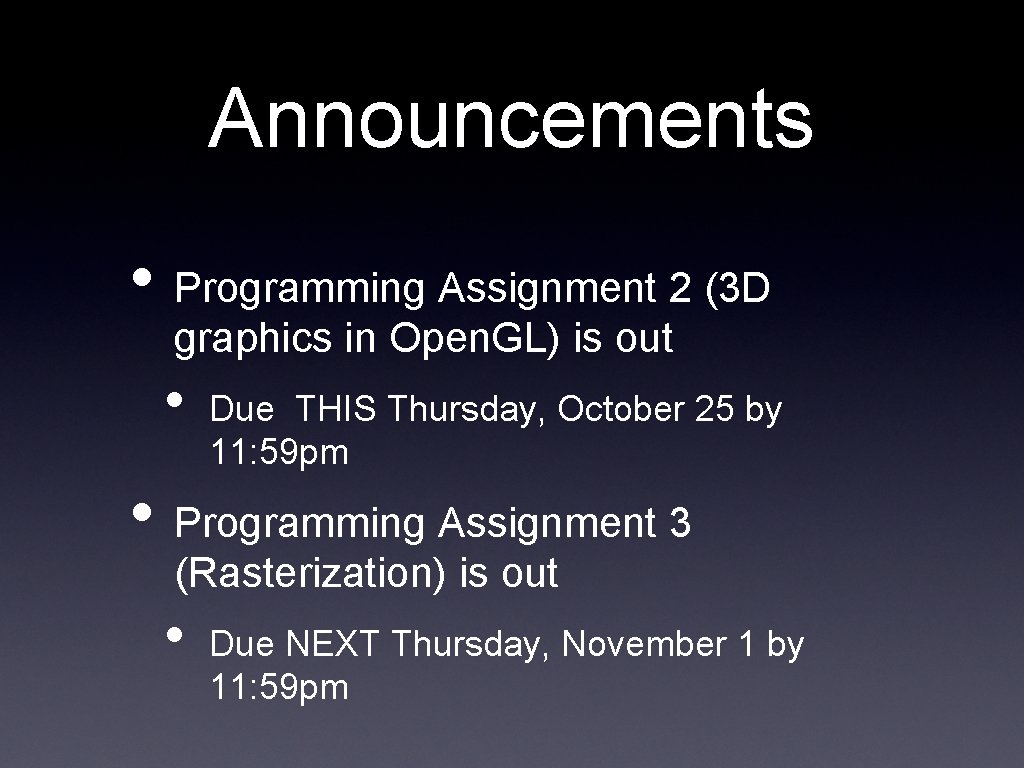 Announcements

• Programming Assignment 2 (3D graphics in Open.GL) is out
  • Due THIS Thursday, October 25 by 11: 59pm
• Programming Assignment 3 (Rasterization) is out
  • Due NEXT Thursday, November 1 by 11: 59pm